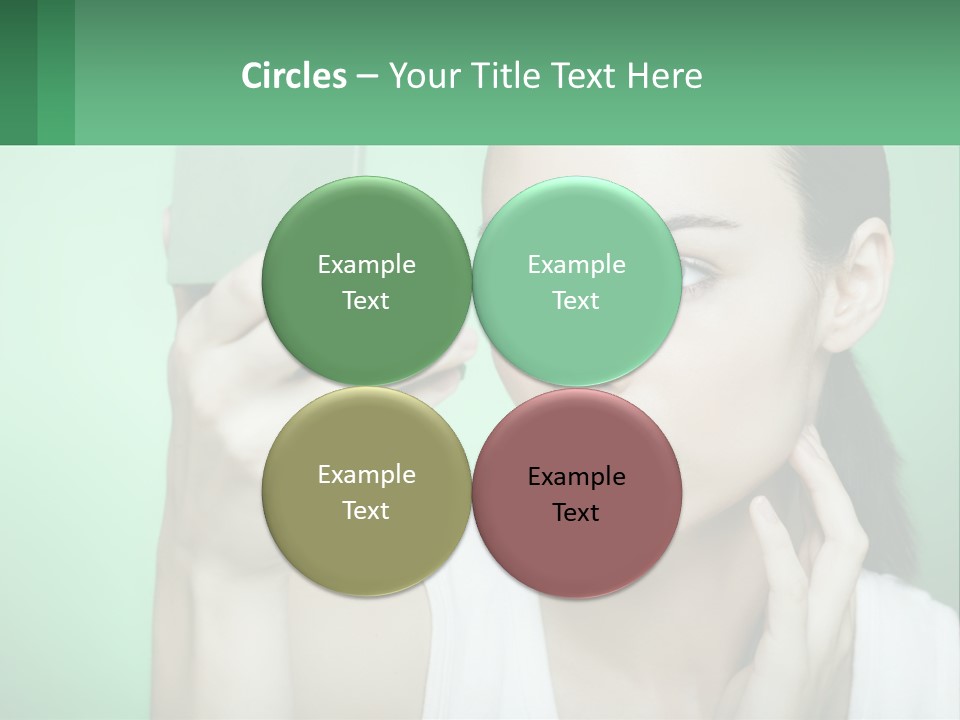 Circles – Your Title Text Here

Example Text

Example Text

Example Text

Example Text